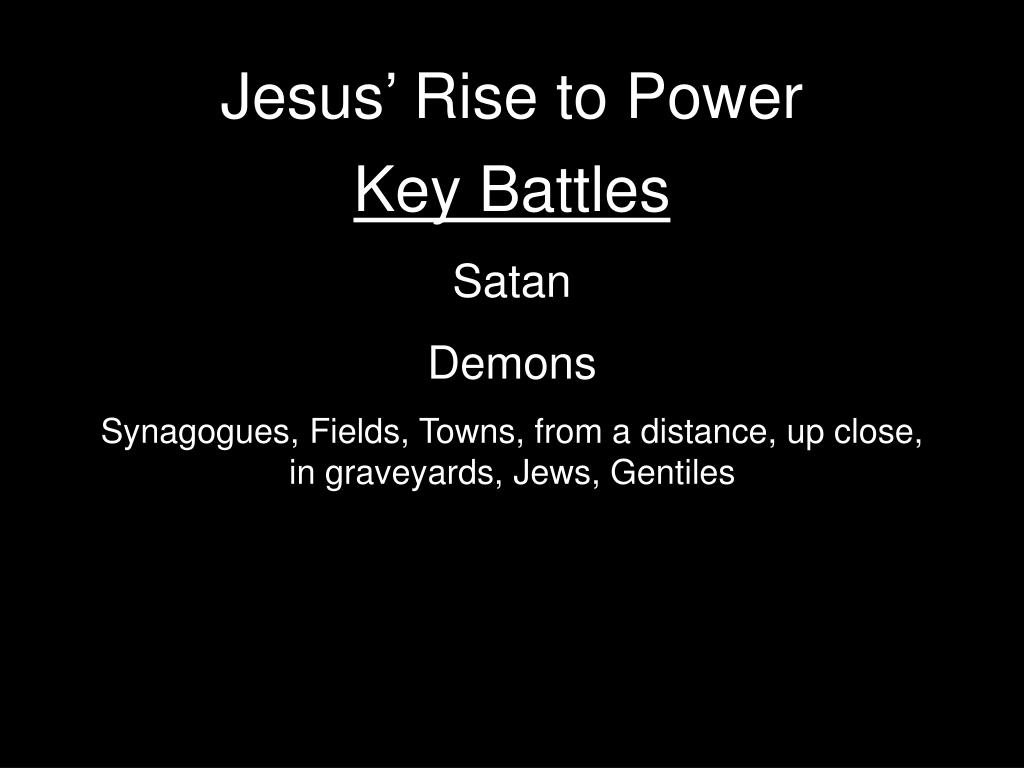 Jesus’ Rise to Power

Key Battles

Satan

Demons

Synagogues, Fields, Towns, from a distance, up close, in graveyards, Jews, Gentiles